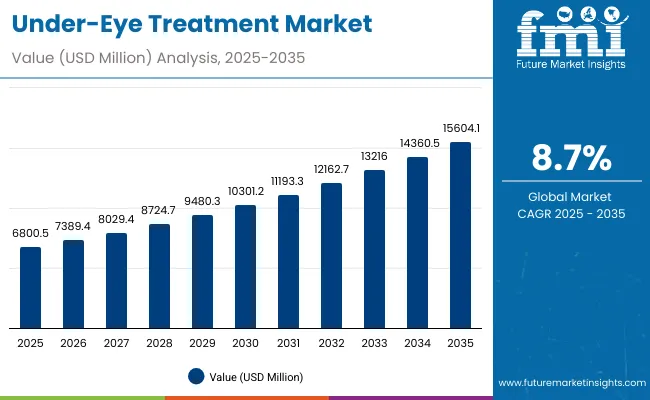 Under-Eye Treatment Market

Value (USD Million) Analysis, 2025-2035

fmi
Future Market Insights

6800.5
7389.4
8029.4
8724.7
9480.3
10301.2
11193.3
12162.7
13216
14360.5
15604.1

2025 2026 2027 2028 2029 2030 2031 2032 2033 2034 2035

Value (USD Million)

8.7%

Global Market CAGR 2025 - 2035

www.futuremarketinsights.com